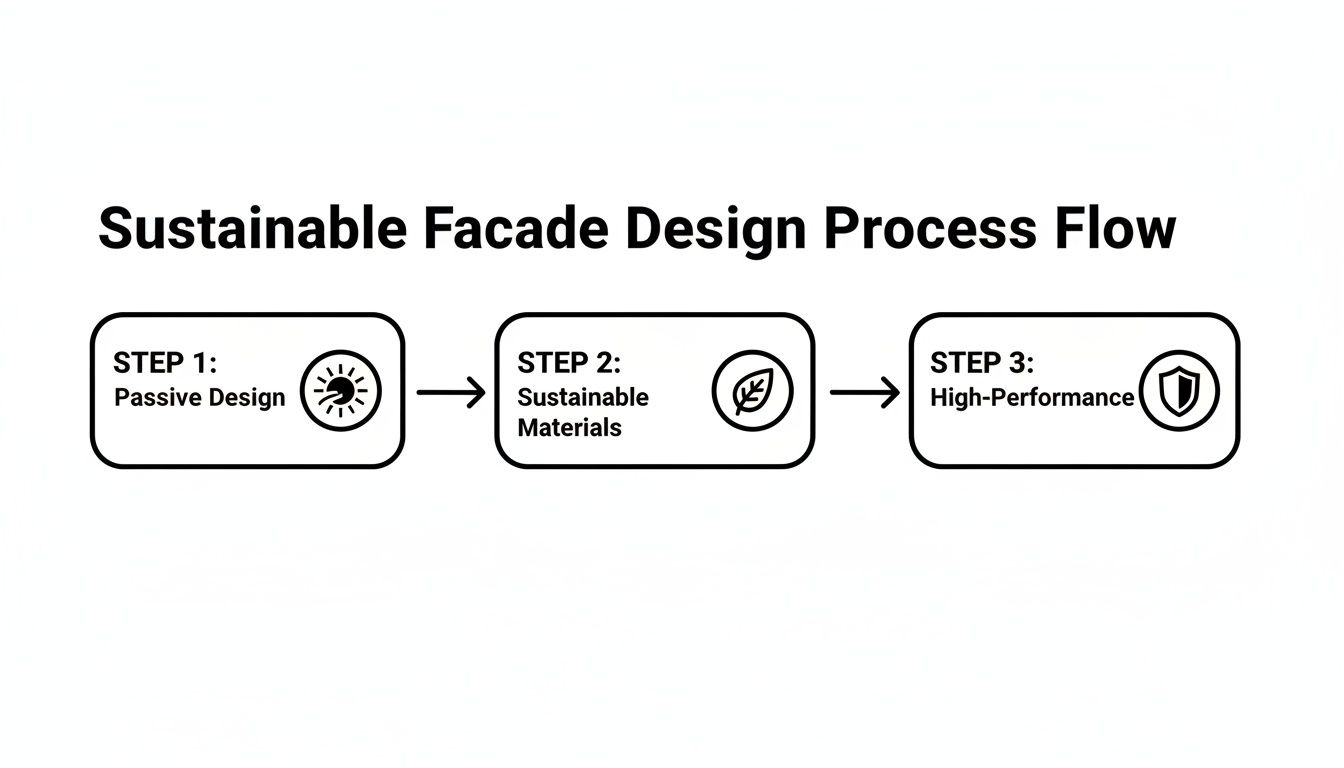 Sustainable Facade Design Process Flow

STEP 1:
Passive Design

STEP 2:
Sustainable Materials

STEP 3:
High-Performance